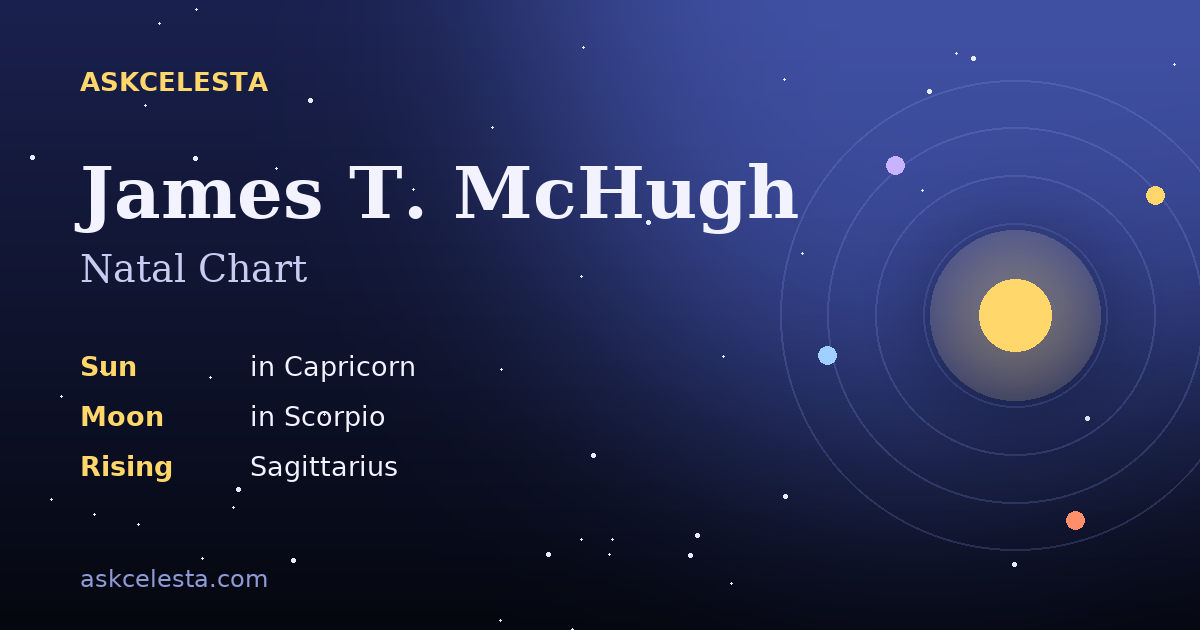 ASKCELESTA

James T. McHugh

Natal Chart

Sun in Capricorn
Moon in Scorpio
Rising Sagittarius

askcelesta.com